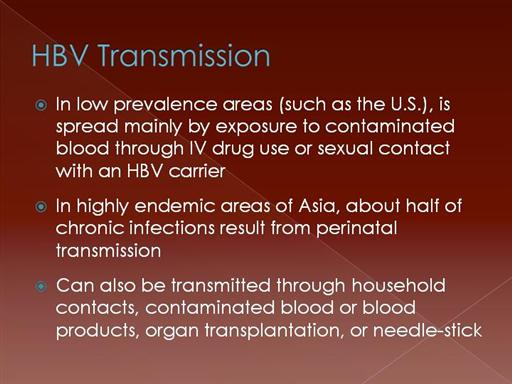 HBV Transmission

In low prevalence areas (such as the U.S.), is spread mainly by exposure to contaminated blood through IV drug use or sexual contact with an HBV carrier

In highly endemic areas of Asia, about half of chronic infections result from perinatal transmission

Can also be transmitted through household contacts, contaminated blood or blood products, organ transplantation, or needle-stick